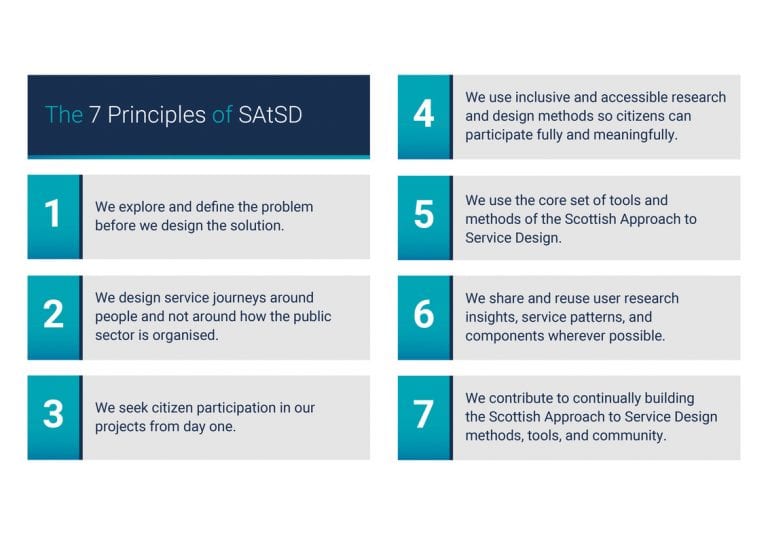 The 7 Principles of SAtSD

1
We explore and define the problem before we design the solution.

2
We design service journeys around people and not around how the public sector is organised.

3
We seek citizen participation in our projects from day one.

4
We use inclusive and accessible research and design methods so citizens can participate fully and meaningfully.

5
We use the core set of tools and methods of the Scottish Approach to Service Design.

6
We share and reuse user research insights, service patterns, and components wherever possible.

7
We contribute to continually building the Scottish Approach to Service Design methods, tools, and community.